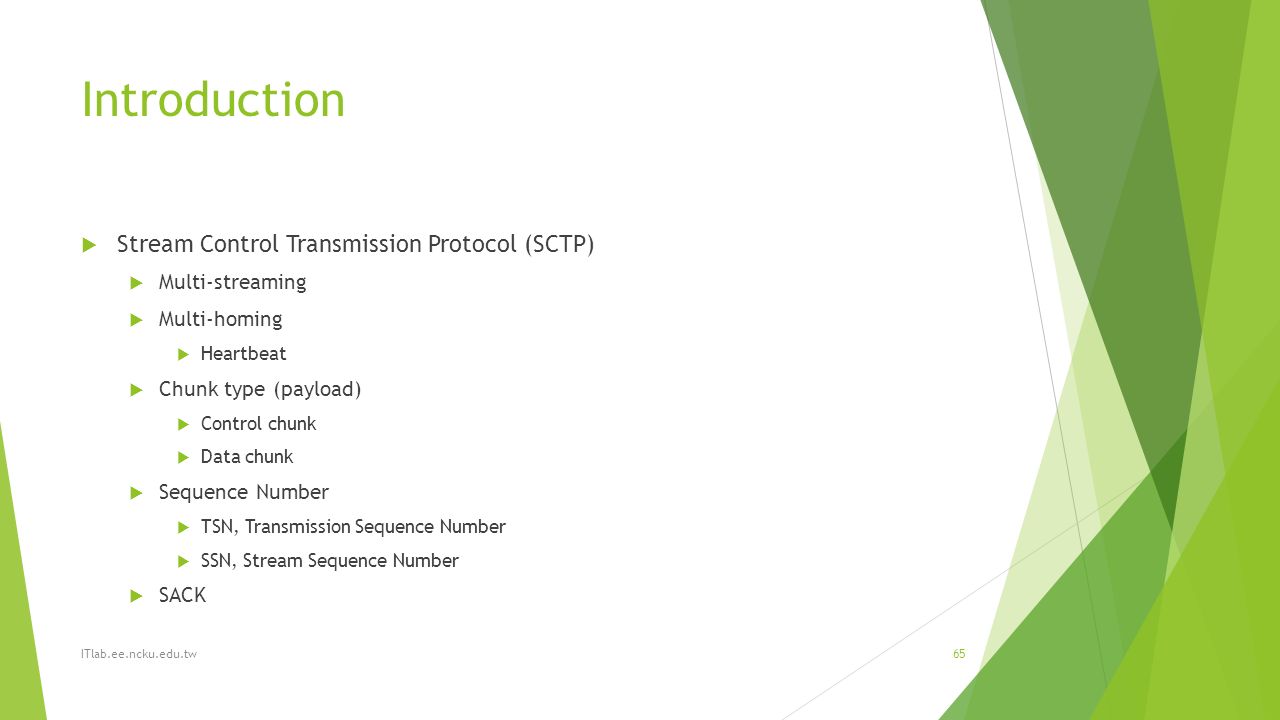 Introduction

Stream Control Transmission Protocol (SCTP)

Multi-streaming

Multi-homing

Heartbeat

Chunk type (payload)

Control chunk

Data chunk

Sequence Number

TSN, Transmission Sequence Number

SSN, Stream Sequence Number

SACK

ITlab.ee.ncku.edu.tw

65